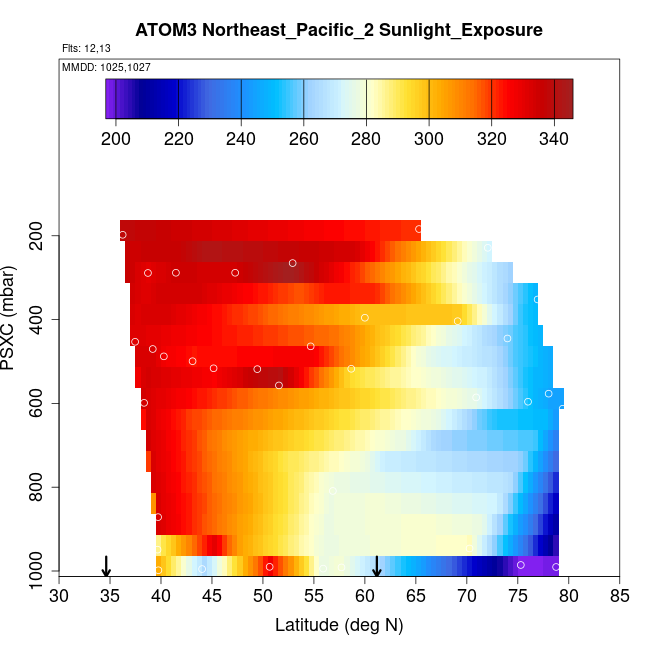 ATOM3 Northeast_Pacific_2 Sunlight_Exposure

Flts: 12,13

MMDD: 1025,1027

200 220 240 260 280 300 320 340

PSXC (mbar)

200
400
600
800
1000

30 35 40 45 50 55 60 65 70 75 80 85

Latitude (deg N)